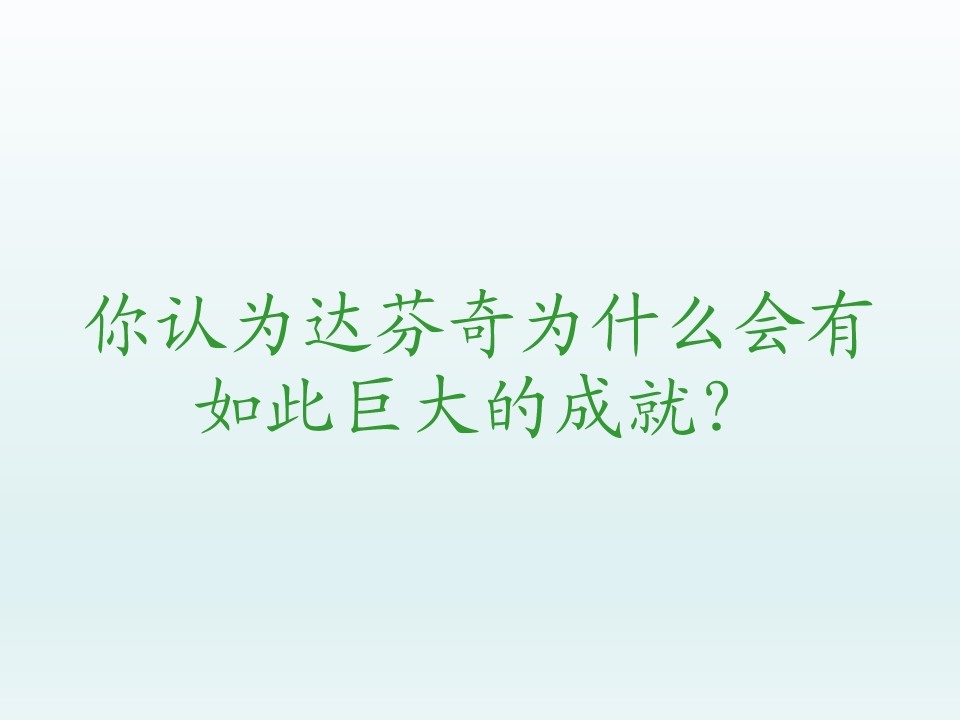 你认为达芬奇为什么会有如此巨大的成就？